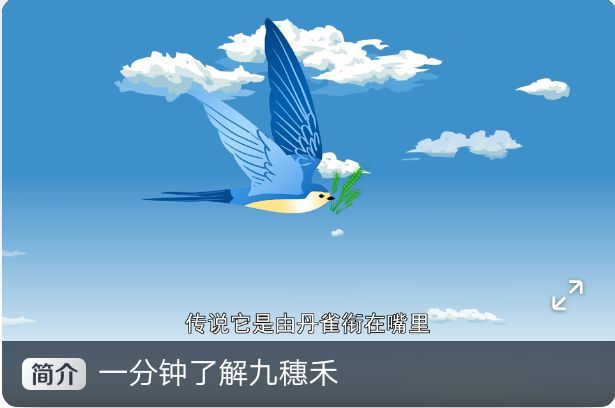 传说它是由丹雀衔在嘴里

简介 一分钟了解九穗禾